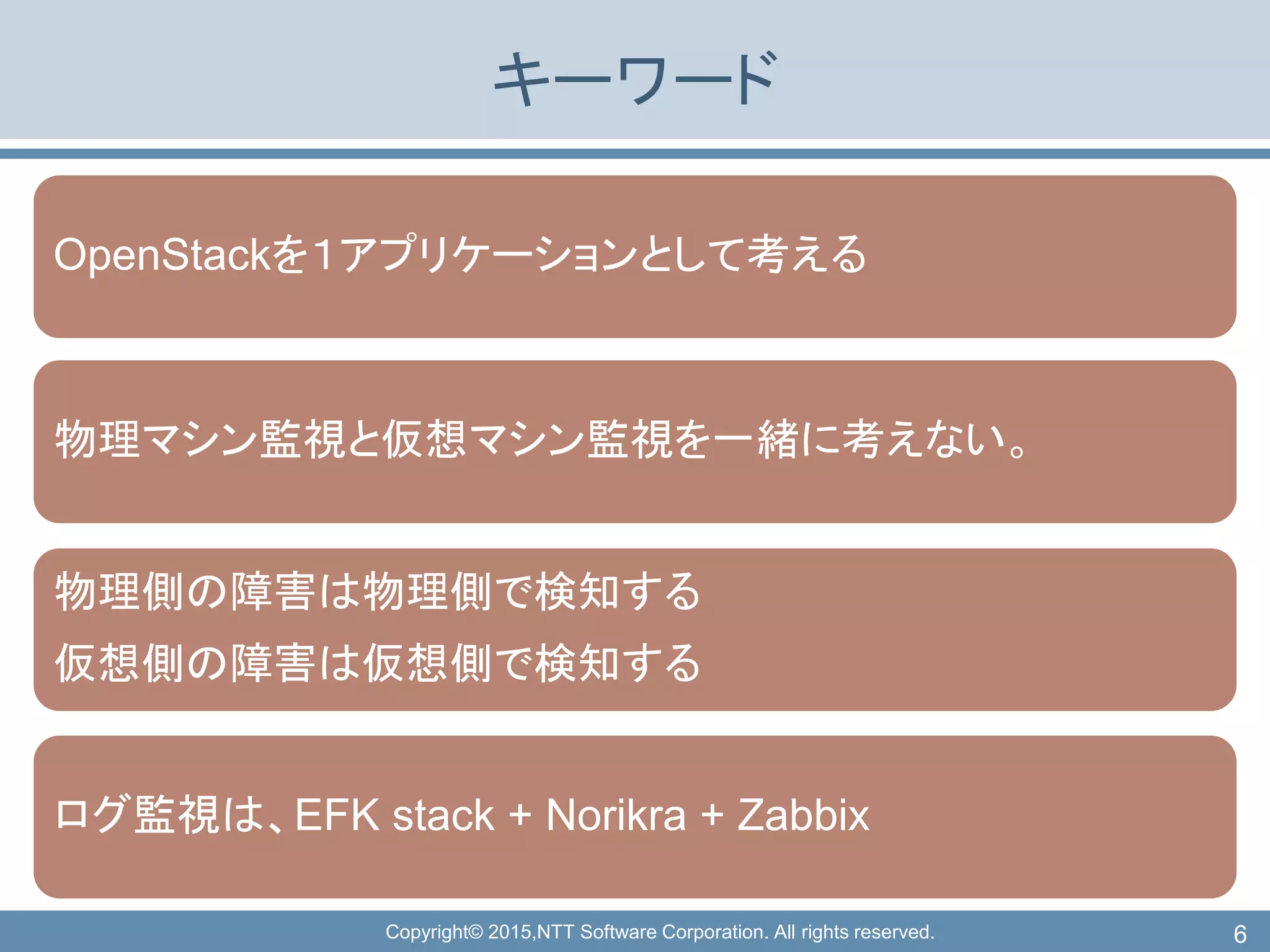 キーワード

OpenStackを1アプリケーションとして考える

物理マシン監視と仮想マシン監視を一緒に考えない。

物理側の障害は物理側で検知する
仮想側の障害は仮想側で検知する

ログ監視は、EFK stack + Norikra + Zabbix

Copyright© 2015,NTT Software Corporation. All rights reserved.

6